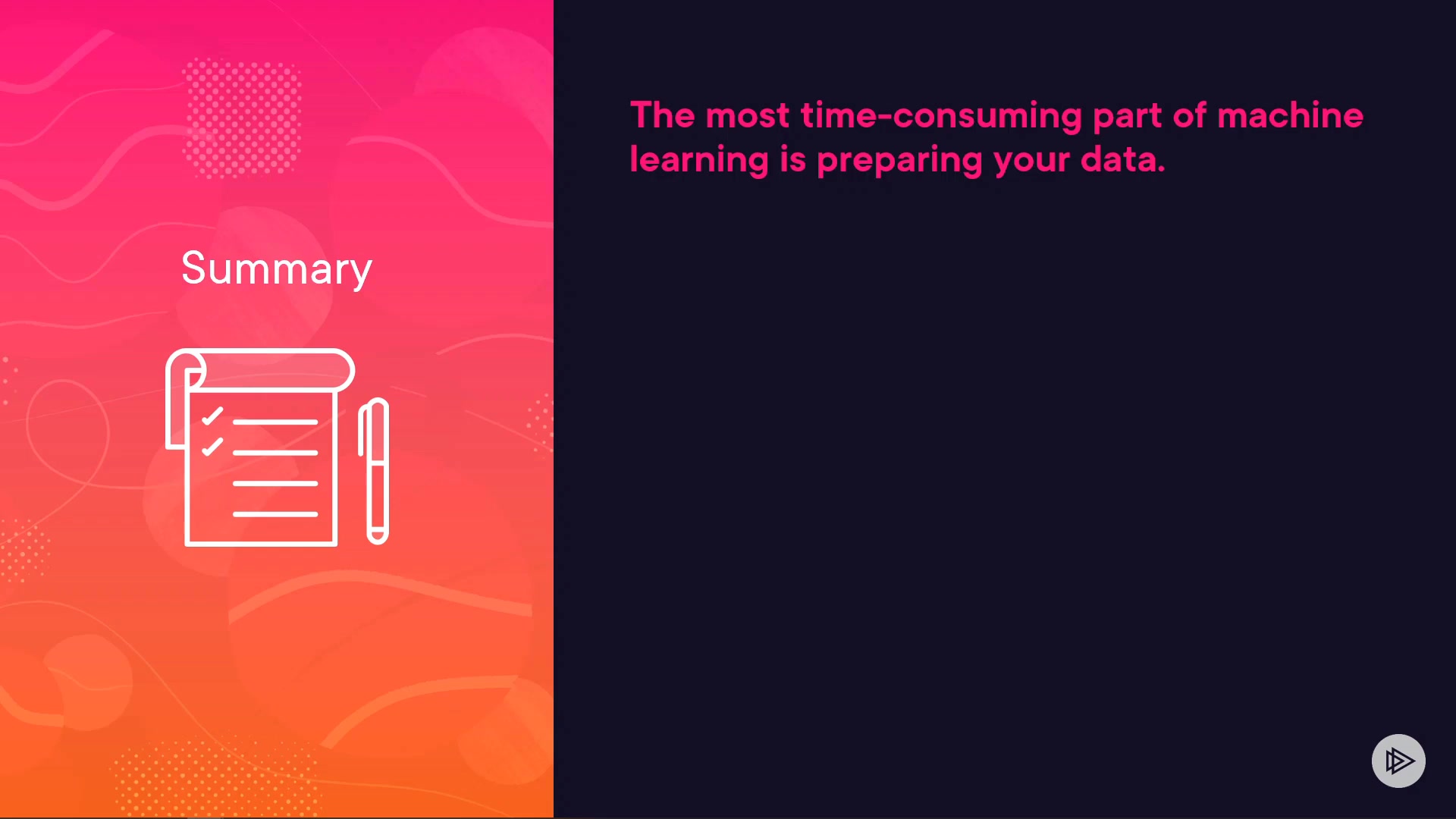 Summary

The most time-consuming part of machine learning is preparing your data.